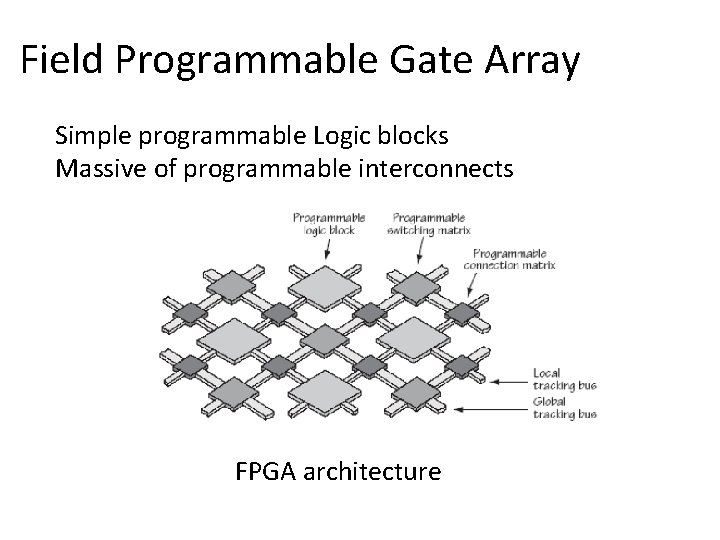 Field Programmable Gate Array

Simple programmable Logic blocks
Massive of programmable interconnects

Programmable logic block

Programmable switching matrix

Programmable connection matrix

Local tracking bus

Global tracking bus

FPGA architecture